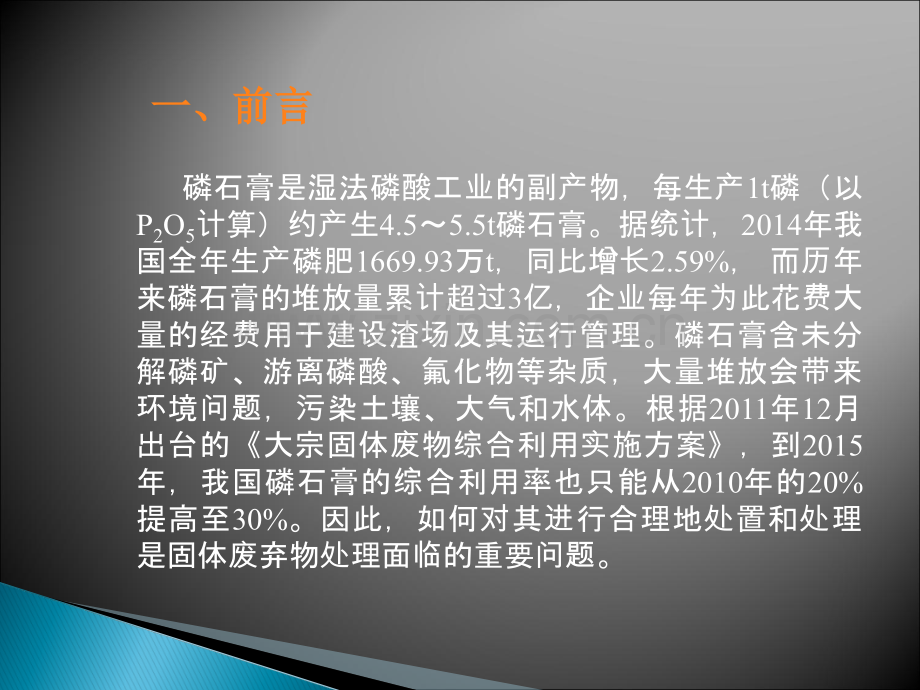 一、前言

磷石膏是湿法磷酸工业的副产物，每生产1t磷（以$P_2O_5$计算）约产生4.5～5.5t磷石膏。据统计，2014年我国全年生产磷肥1669.93万t，同比增长2.59%，而历年来磷石膏的堆放量累计超过3亿，企业每年为此花费大量的经费用于建设渣场及其运行管理。磷石膏含未分解磷矿、游离磷酸、氟化物等杂质，大量堆放会带来环境问题，污染土壤、大气和水体。根据2011年12月出台的《大宗固体废物综合利用实施方案》，到2015年，我国磷石膏的综合利用率也只能从2010年的20%提高至30%。因此，如何对其进行合理地处置和处理是固体废弃物处理面临的重要问题。